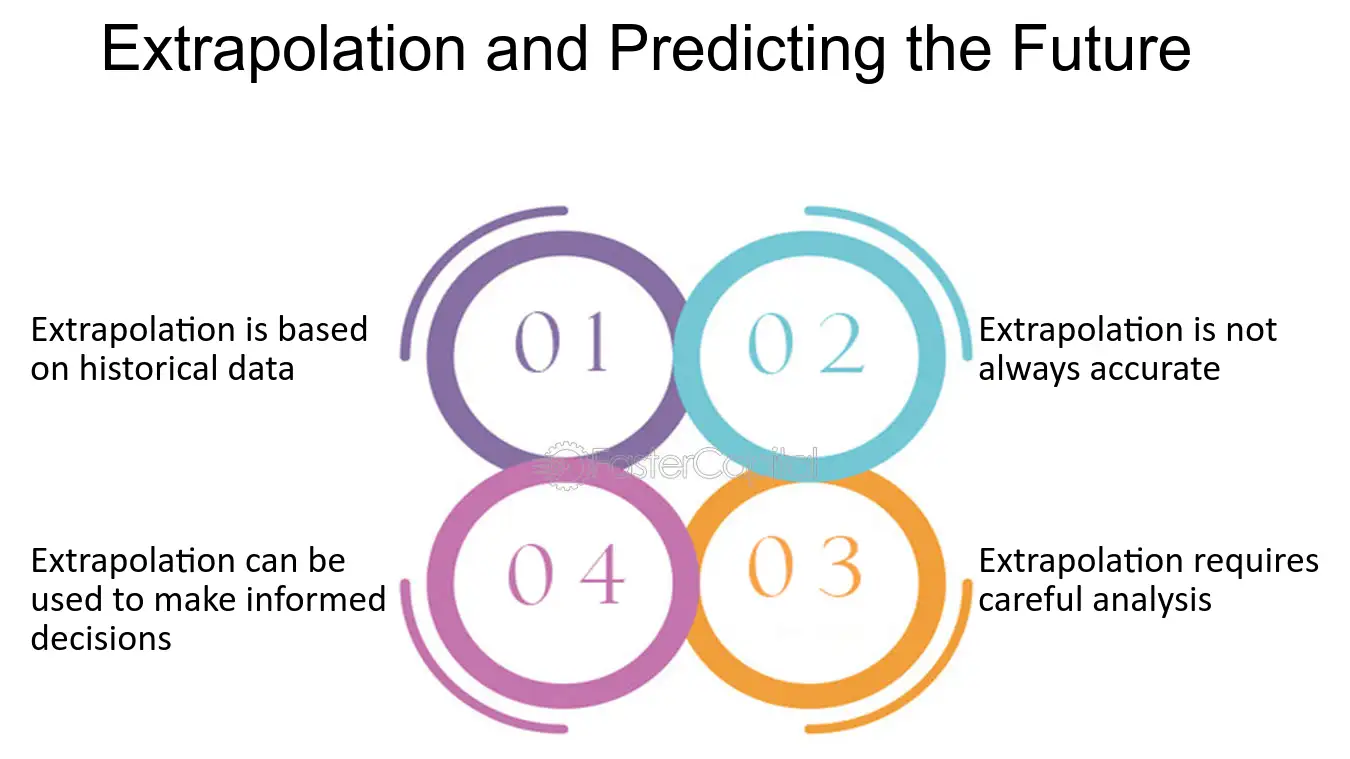 Extrapolation and Predicting the Future

Extrapolation is based on historical data

01

02

Extrapolation is not always accurate

Extrapolation can be used to make informed decisions

04

03

Extrapolation requires careful analysis

FasterCapital